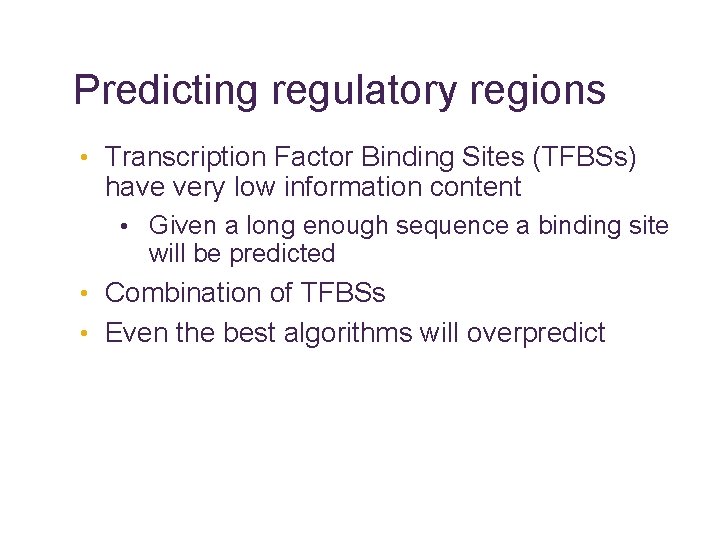 Predicting regulatory regions

• Transcription Factor Binding Sites (TFBSs) have very low information content
  • Given a long enough sequence a binding site will be predicted
• Combination of TFBSs
• Even the best algorithms will overpredict